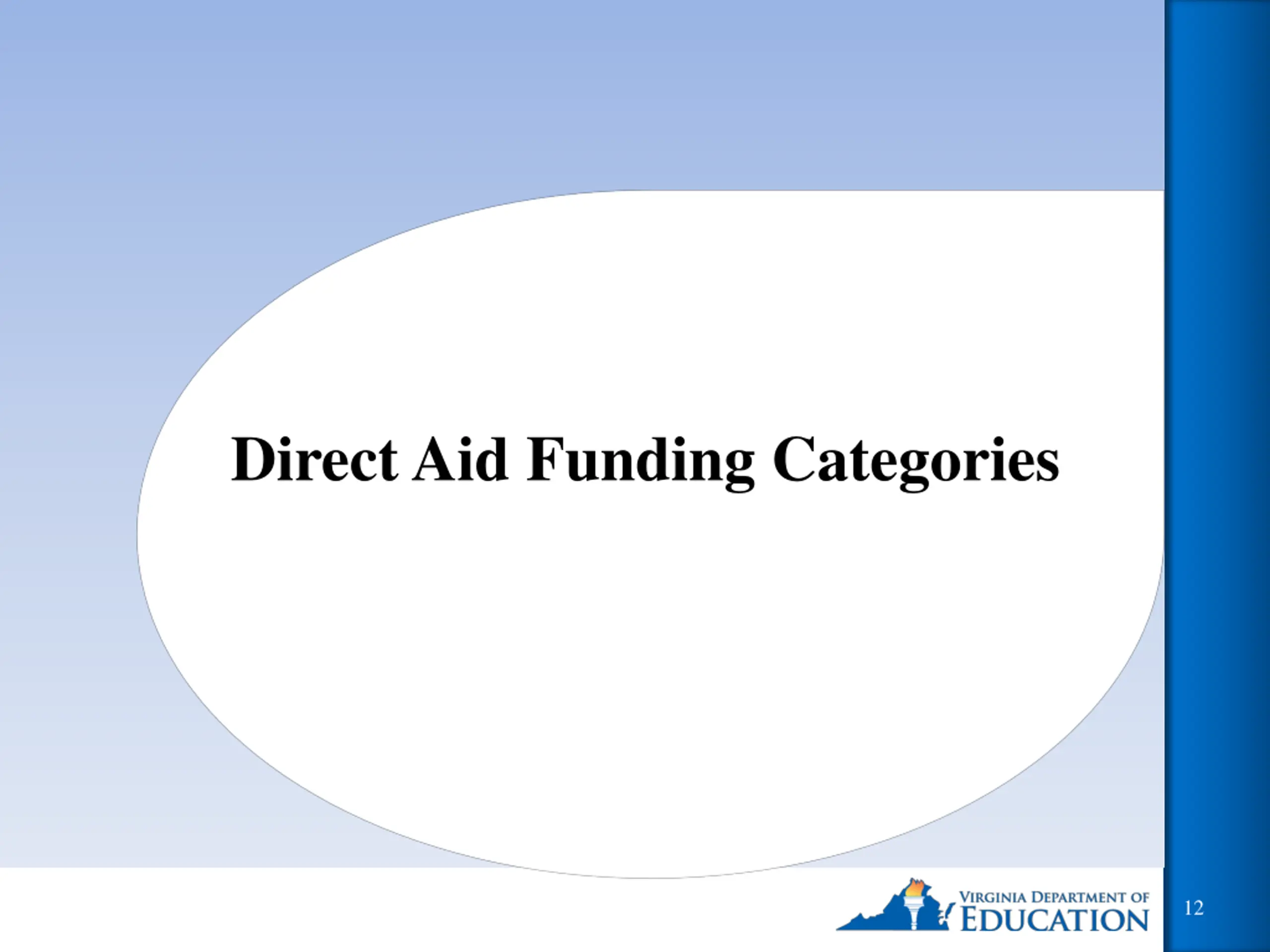 Direct Aid Funding Categories

VIRGINIA DEPARTMENT OF EDUCATION

12